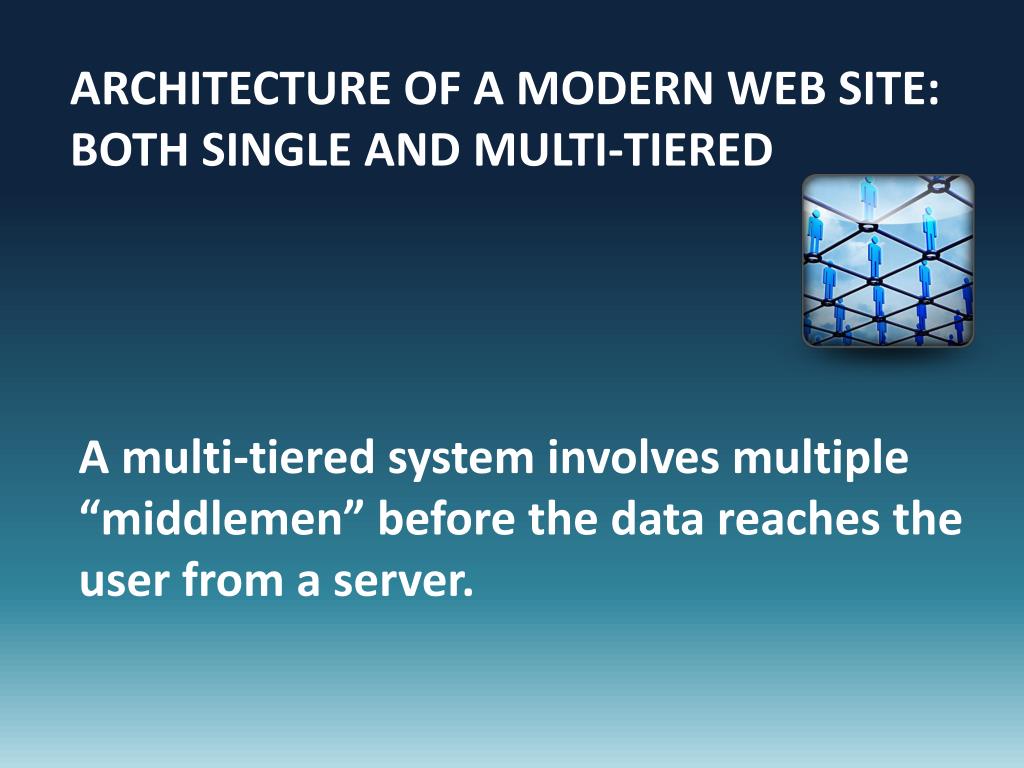 ARCHITECTURE OF A MODERN WEB SITE: BOTH SINGLE AND MULTI-TIERED

A multi-tiered system involves multiple “middlemen” before the data reaches the user from a server.